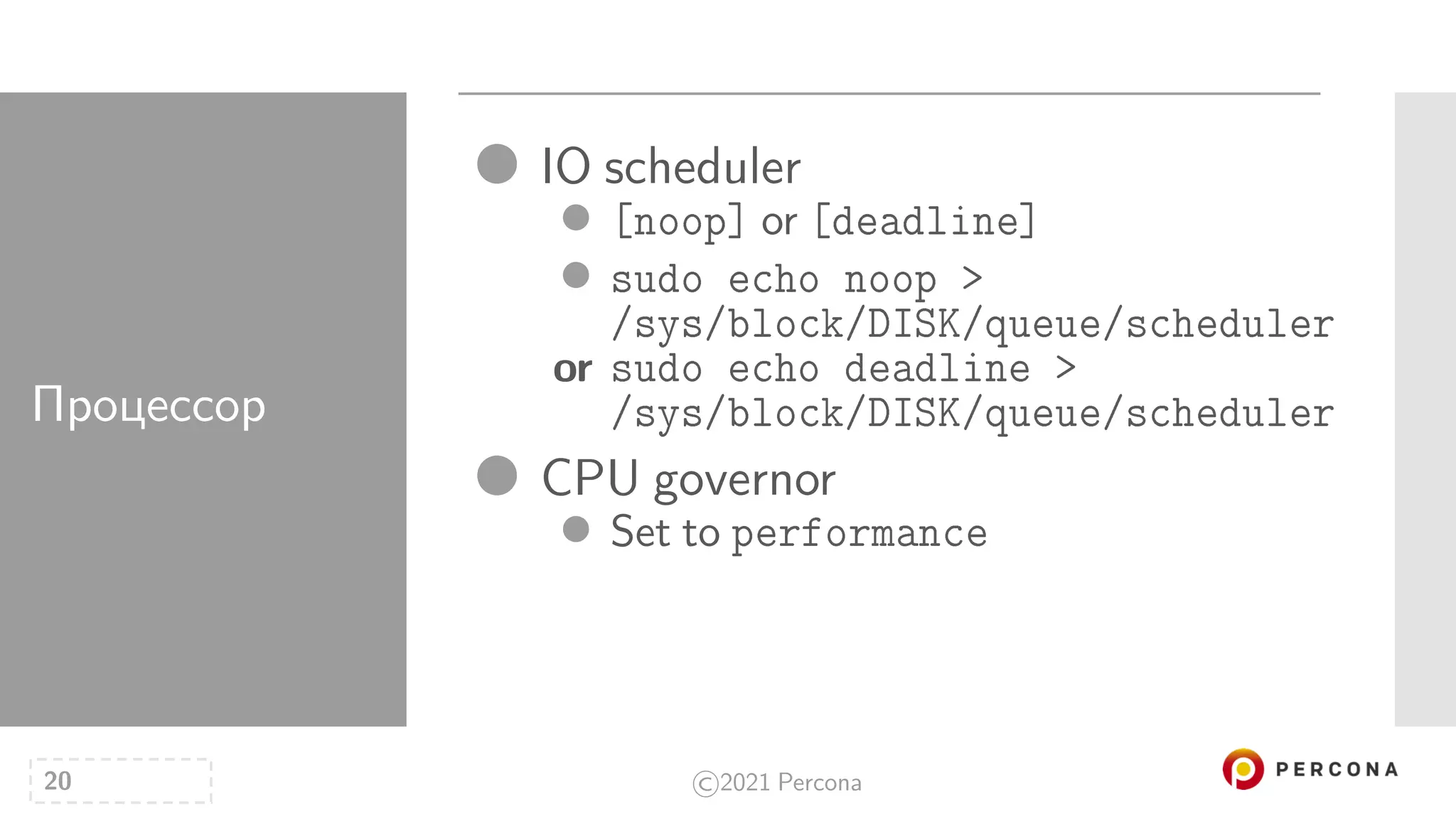 Процессор

IO scheduler

[noop] or [deadline]

sudo echo noop > /sys/block/DISK/queue/scheduler
or sudo echo deadline > /sys/block/DISK/queue/scheduler

CPU governor

Set to performance

20

©2021 Percona

PERCONA